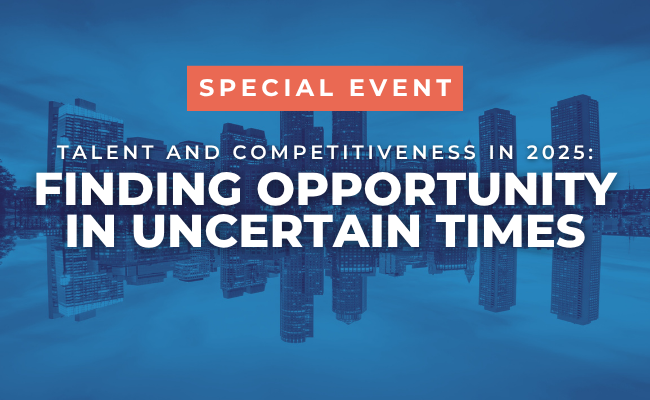 SPECIAL EVENT

TALENT AND COMPETITIVENESS IN 2025:
FINDING OPPORTUNITY IN UNCERTAIN TIMES